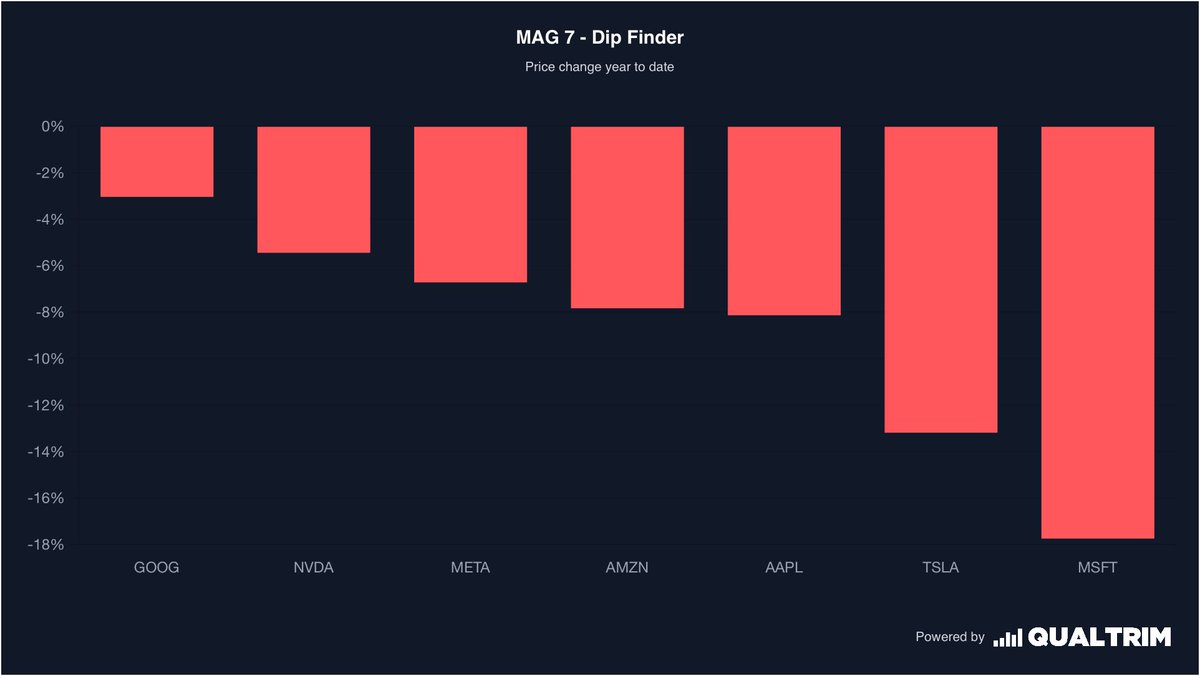 MAG 7 - Dip Finder

Price change year to date

0%
-2%
-4%
-6%
-8%
-10%
-12%
-14%
-16%
-18%

GOOG
NVDA
META
AMZN
AAPL
TSLA
MSFT

Powered by QUALTRIM